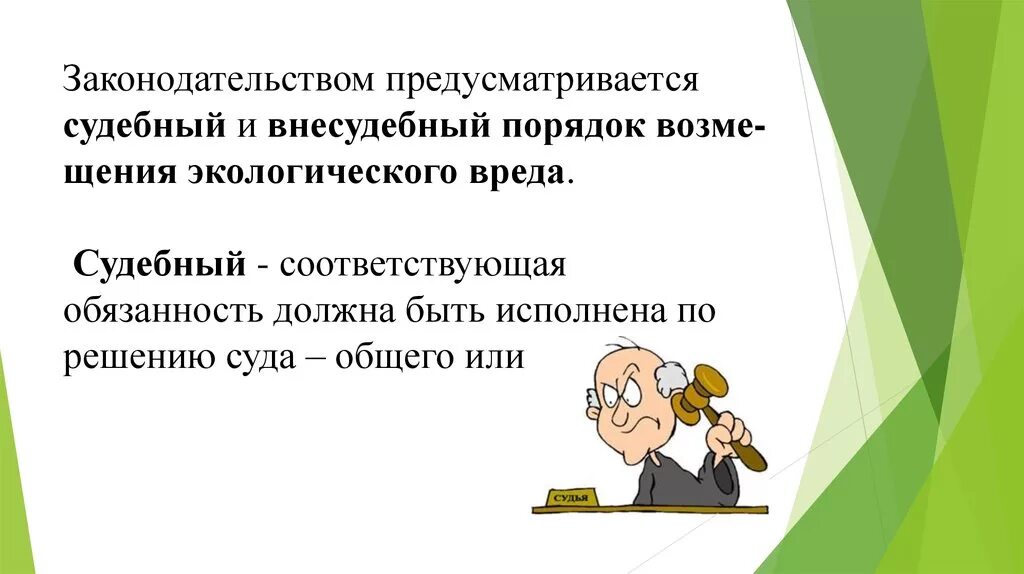 Законодательством предусматривается судебный и внесудебный порядок возмещения экологического вреда.

Судебный - соответствующая обязанность должна быть исполнена по решению суда – общего или

СУДЬЯ